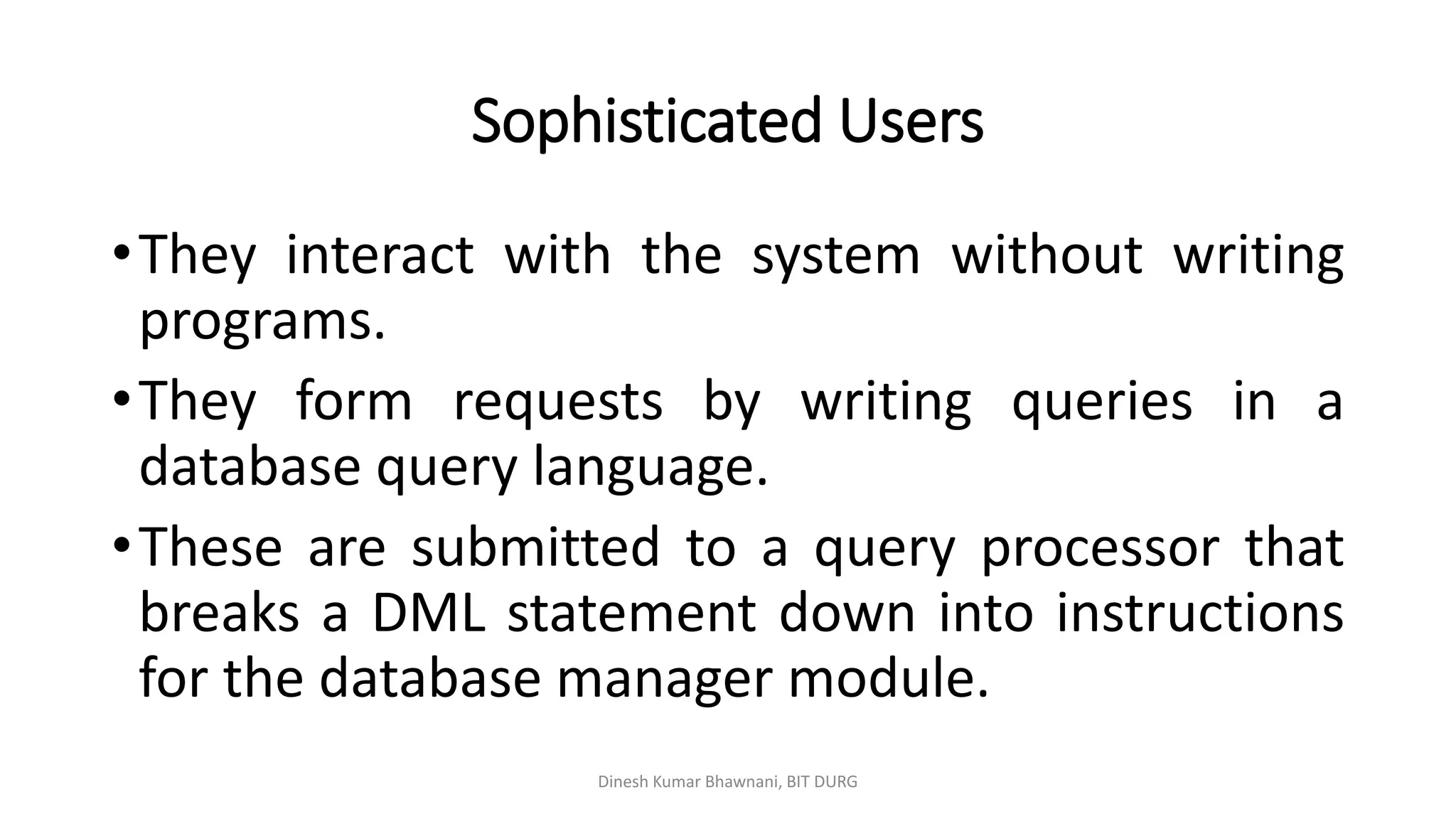 Sophisticated Users

• They interact with the system without writing programs.

• They form requests by writing queries in a database query language.

• These are submitted to a query processor that breaks a DML statement down into instructions for the database manager module.

Dinesh Kumar Bhawnani, BIT DURG